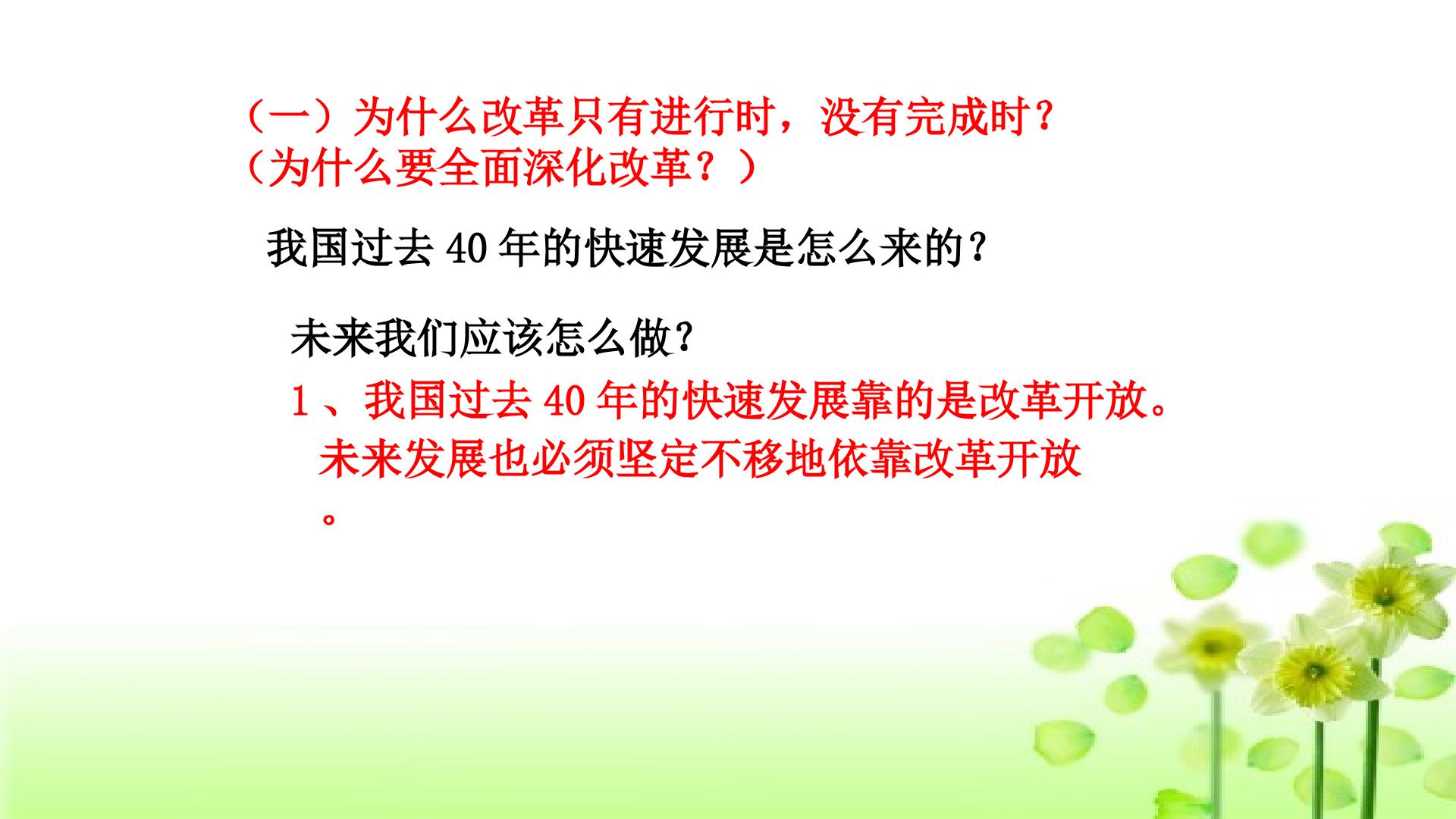 （一）为什么改革只有进行时，没有完成时？
（为什么要全面深化改革？）

我国过去40年的快速发展是怎么来的？

未来我们应该怎么做?

1、我国过去40年的快速发展靠的是改革开放。未来发展也必须坚定不移地依靠改革开放。